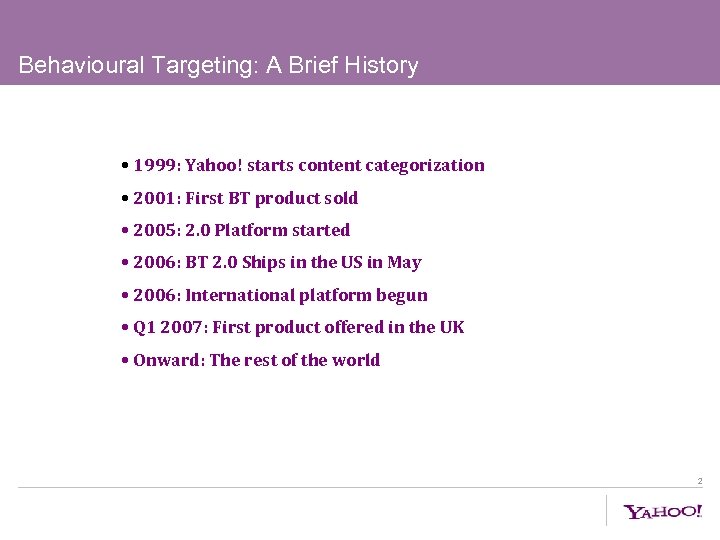 Behavioural Targeting: A Brief History

• 1999: Yahoo! starts content categorization

• 2001: First BT product sold

• 2005: 2.0 Platform started

• 2006: BT 2.0 Ships in the US in May

• 2006: International platform begun

• Q1 2007: First product offered in the UK

• Onward: The rest of the world

2

YAHOO!